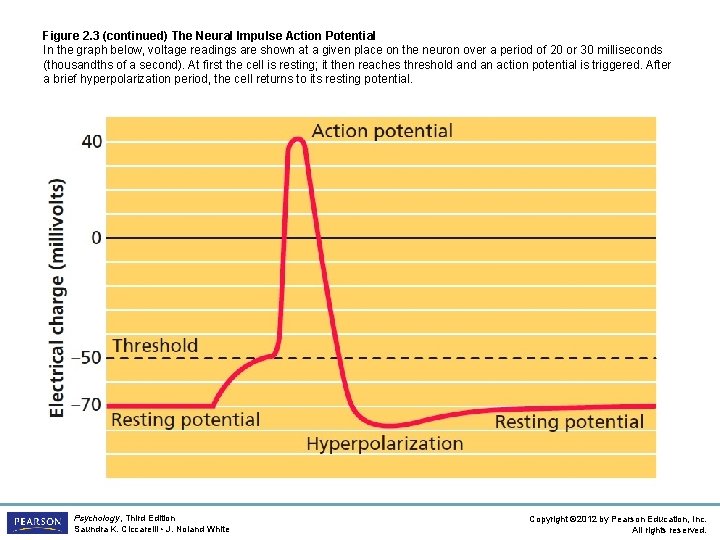 Figure 2.3 (continued) The Neural Impulse Action Potential
In the graph below, voltage readings are shown at a given place on the neuron over a period of 20 or 30 milliseconds (thousandths of a second). At first the cell is resting; it then reaches threshold and an action potential is triggered. After a brief hyperpolarization period, the cell returns to its resting potential.

Electrical charge (millivolts)

40
0
−50
−70

Action potential
Threshold
Resting potential
Hyperpolarization
Resting potential

PEARSON

Psychology, Third Edition
Saundra K. Ciccarelli • J. Noland White

Copyright ©2012 by Pearson Education, Inc.
All rights reserved.